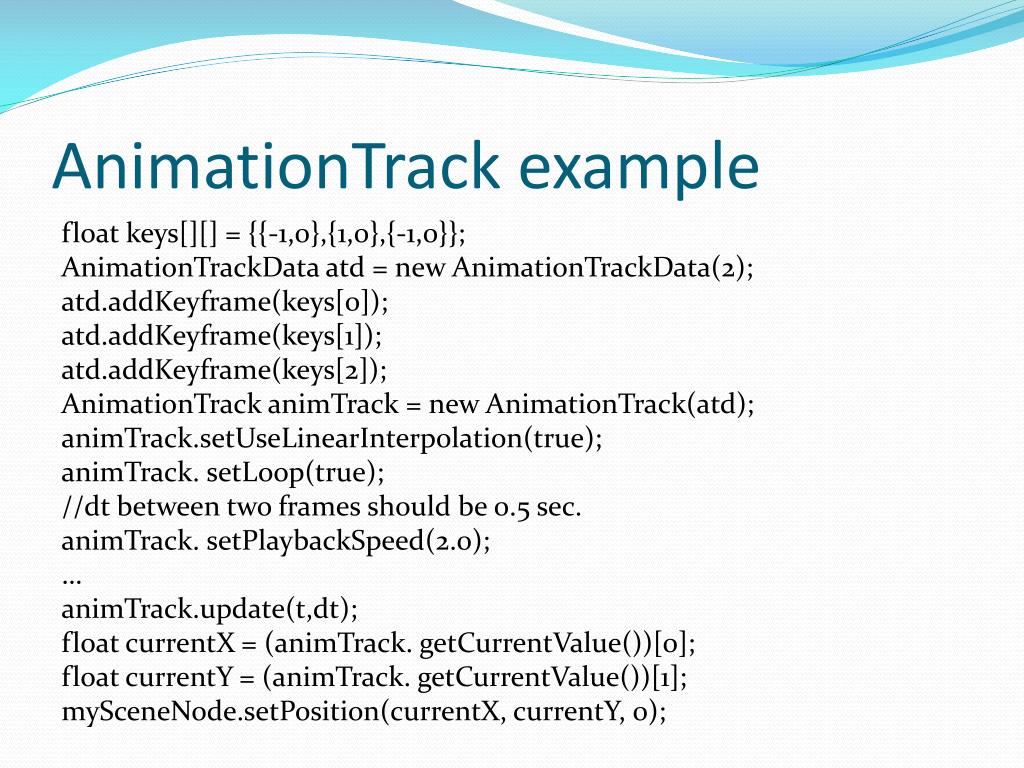 AnimationTrack example

float keys[][] = {{-1,0},{1,0},{-1,0}};
AnimationTrackData atd = new AnimationTrackData(2);
atd.addKeyframe(keys[0]);
atd.addKeyframe(keys[1]);
atd.addKeyframe(keys[2]);
AnimationTrack animTrack = new AnimationTrack(atd);
animTrack.setUseLinearInterpolation(true);
animTrack. setLoop(true);
//dt between two frames should be 0.5 sec.
animTrack. setPlaybackSpeed(2.0);
…
animTrack.update(t,dt);
float currentX = (animTrack. getCurrentValue())[0];
float currentY = (animTrack. getCurrentValue())[1];
mySceneNode.setPosition(currentX, currentY, 0);